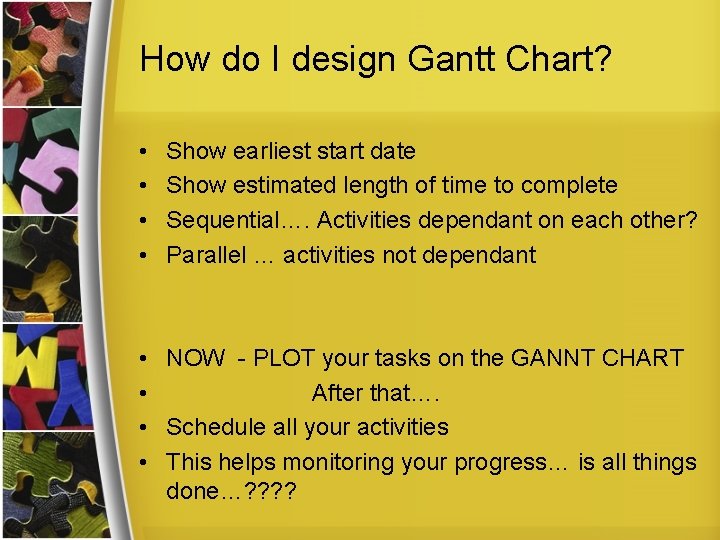 How do I design Gantt Chart?

• Show earliest start date
• Show estimated length of time to complete
• Sequential…. Activities dependant on each other?
• Parallel … activities not dependant

• NOW - PLOT your tasks on the GANNT CHART
• After that….
• Schedule all your activities
• This helps monitoring your progress… is all things done…????